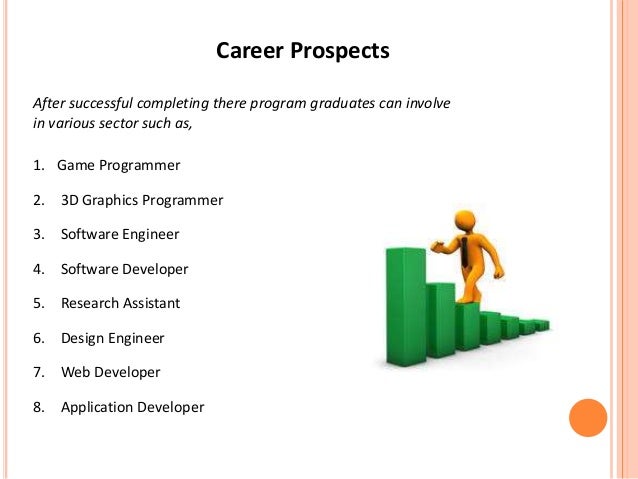 Career Prospects

After successful completing there program graduates can involve in various sector such as,

1. Game Programmer
2. 3D Graphics Programmer
3. Software Engineer
4. Software Developer
5. Research Assistant
6. Design Engineer
7. Web Developer
8. Application Developer